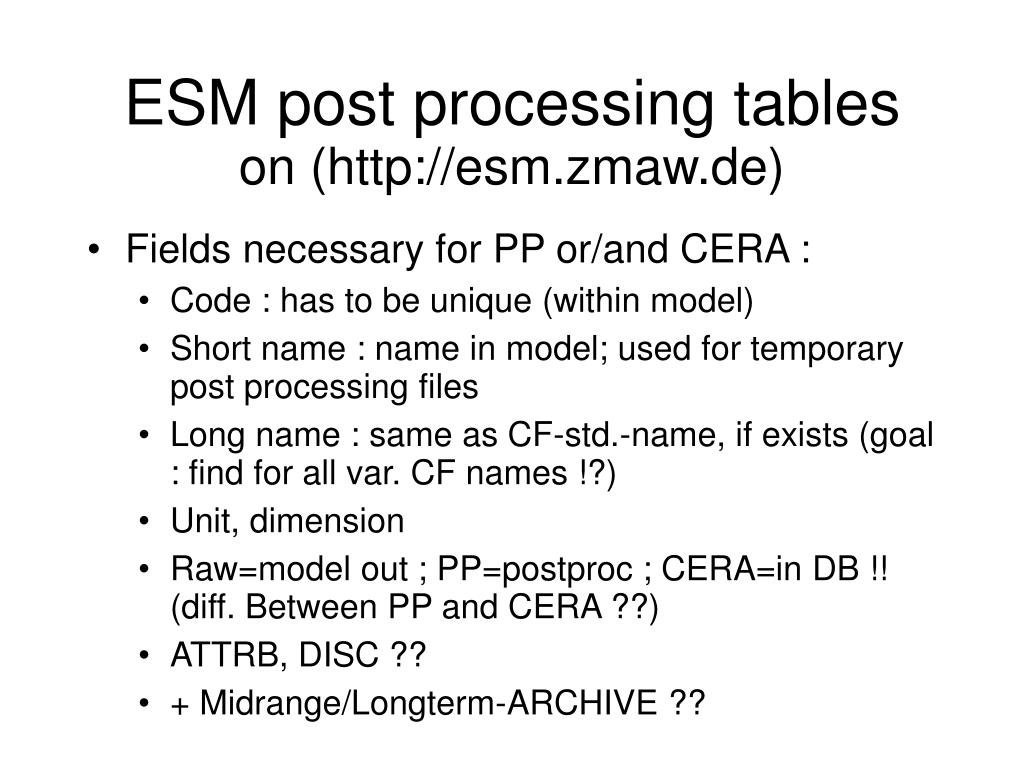 ESM post processing tables
on (http://esm.zmaw.de)

• Fields necessary for PP or/and CERA :
  • Code : has to be unique (within model)
  • Short name : name in model; used for temporary post processing files
  • Long name : same as CF-std.-name, if exists (goal : find for all var. CF names !?)
  • Unit, dimension
  • Raw=model out ; PP=postproc ; CERA=in DB !! (diff. Between PP and CERA ??)
  • ATTRB, DISC ??
  • + Midrange/Longterm-ARCHIVE ??